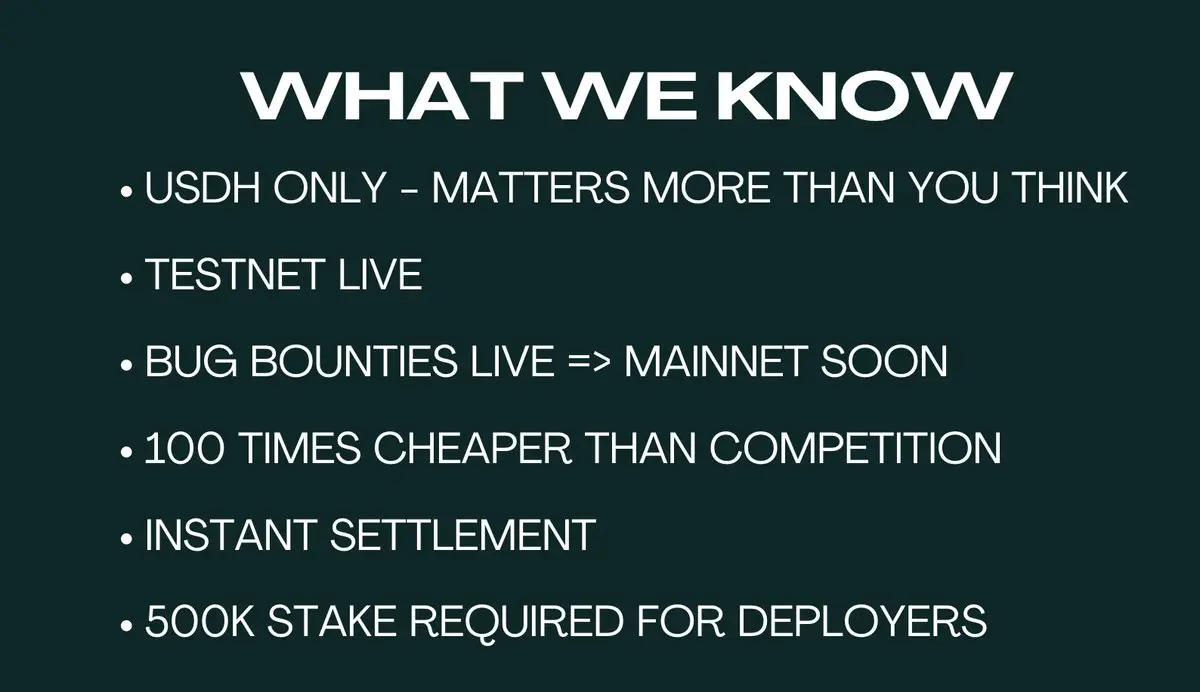 WHAT WE KNOW

• USDH ONLY - MATTERS MORE THAN YOU THINK

• TESTNET LIVE

• BUG BOUNTIES LIVE => MAINNET SOON

• 100 TIMES CHEAPER THAN COMPETITION

• INSTANT SETTLEMENT

• 500K STAKE REQUIRED FOR DEPLOYERS